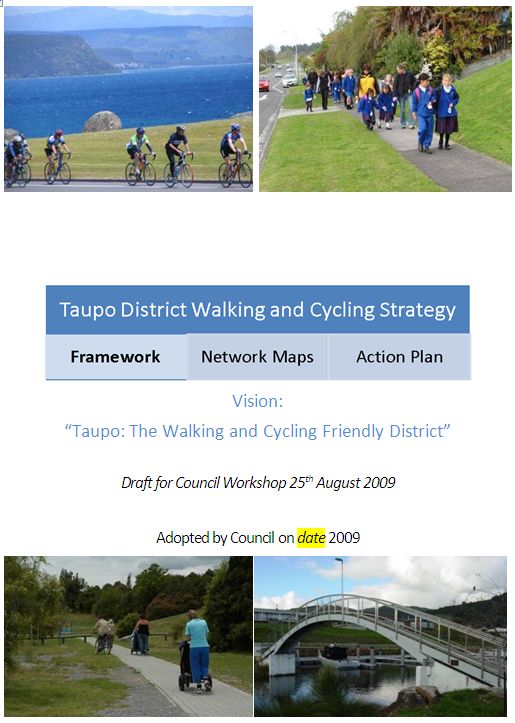 Taupo District Walking and Cycling Strategy

Framework

Network Maps

Action Plan

Vision:

“Taupo: The Walking and Cycling Friendly District”

Draft for Council Workshop 25$^{th}$ August 2009

Adopted by Council on date 2009